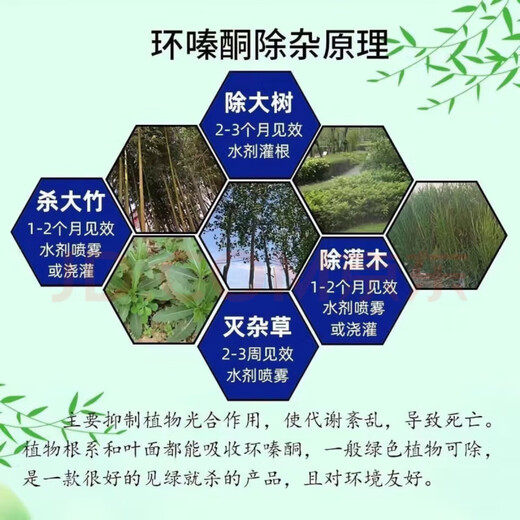 环嗪酮除杂原理

除大树
2-3个月见效
水剂灌根

杀大竹
1-2个月见效
水剂喷雾
或浇灌

除灌木
1-2个月见效
水剂喷雾
或浇灌

灭杂草
2-3周见效
水剂喷雾

主要抑制植物光合作用，使代谢紊乱，导致死亡。植物根系和叶面都能吸收环嗪酮，一般绿色植物可除，是一款很好的见绿就杀的产品，且对环境友好。